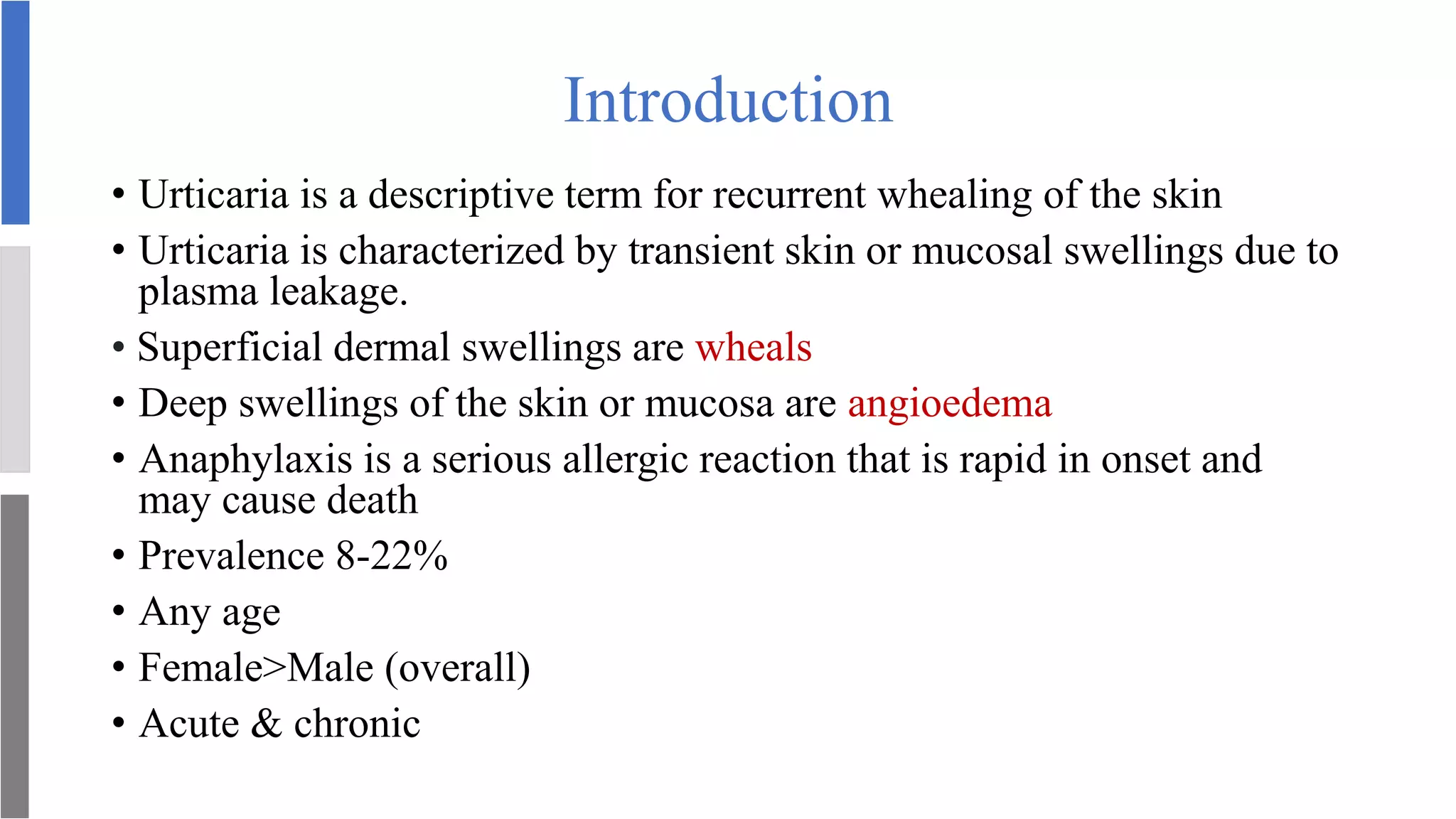 Introduction

• Urticaria is a descriptive term for recurrent whealing of the skin
• Urticaria is characterized by transient skin or mucosal swellings due to plasma leakage.
• Superficial dermal swellings are wheals
• Deep swellings of the skin or mucosa are angioedema
• Anaphylaxis is a serious allergic reaction that is rapid in onset and may cause death
• Prevalence 8-22%
• Any age
• Female>Male (overall)
• Acute & chronic